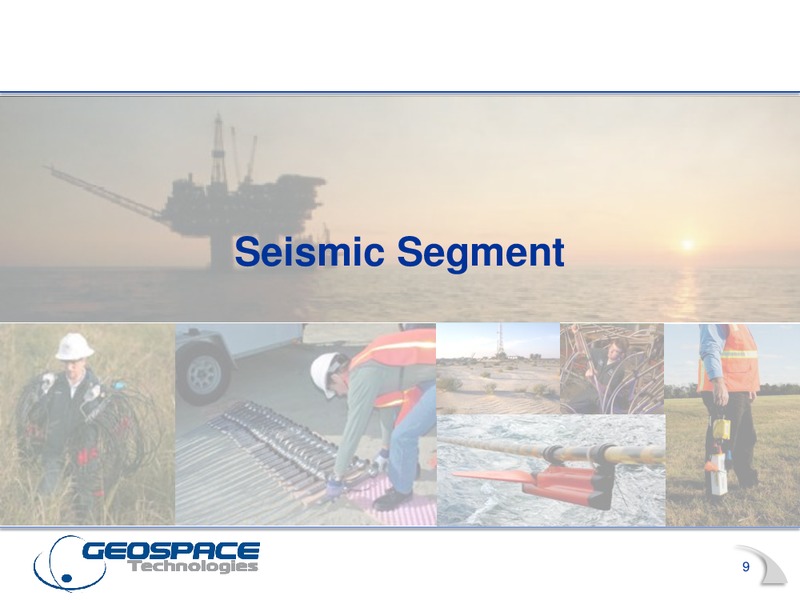 Seismic Segment

GEOSPACE
Technologies

9